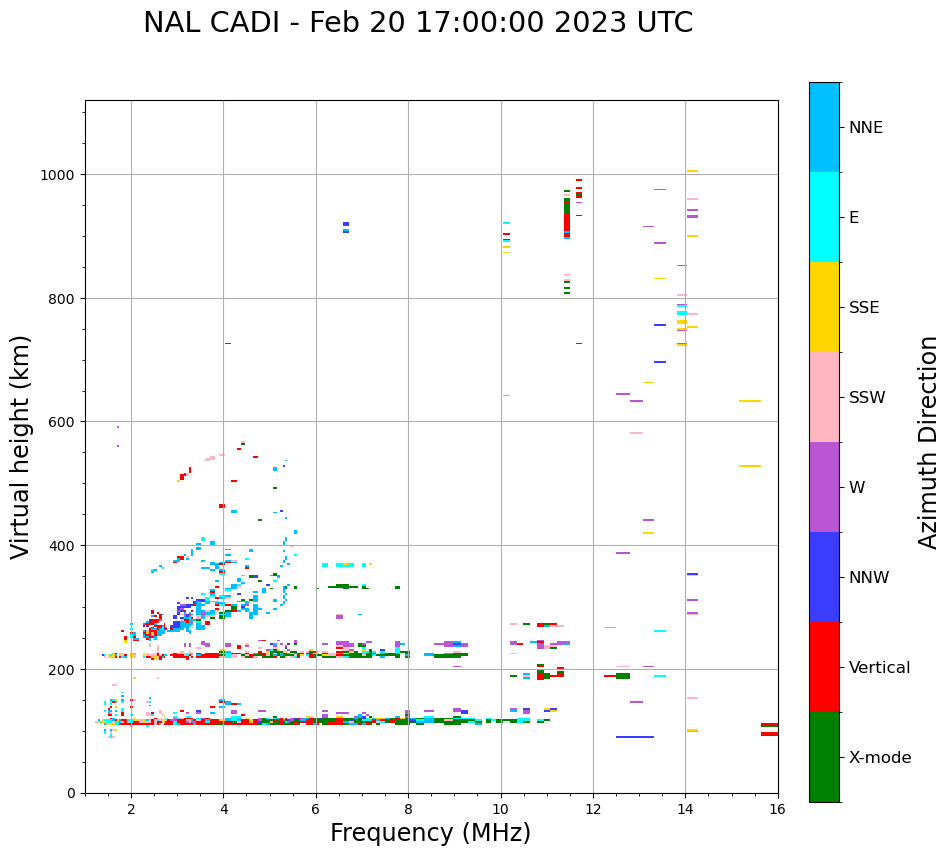 NAL CADI - Feb 20 17:00:00 2023 UTC

Virtual height (km)

1000
800
600
400
200
0

2
4
6
8
10
12
14
16

Frequency (MHz)

NNE
E
SSE
SSW
W
NNW
Vertical
X-mode

Azimuth Direction